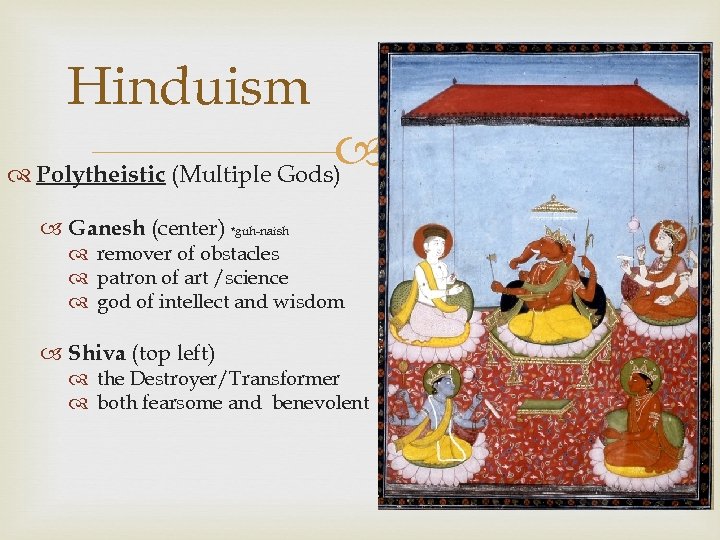 Hinduism

Polytheistic (Multiple Gods)

Ganesh (center) *guh-naish
remover of obstacles
patron of art /science
god of intellect and wisdom

Shiva (top left)
the Destroyer/Transformer
both fearsome and benevolent